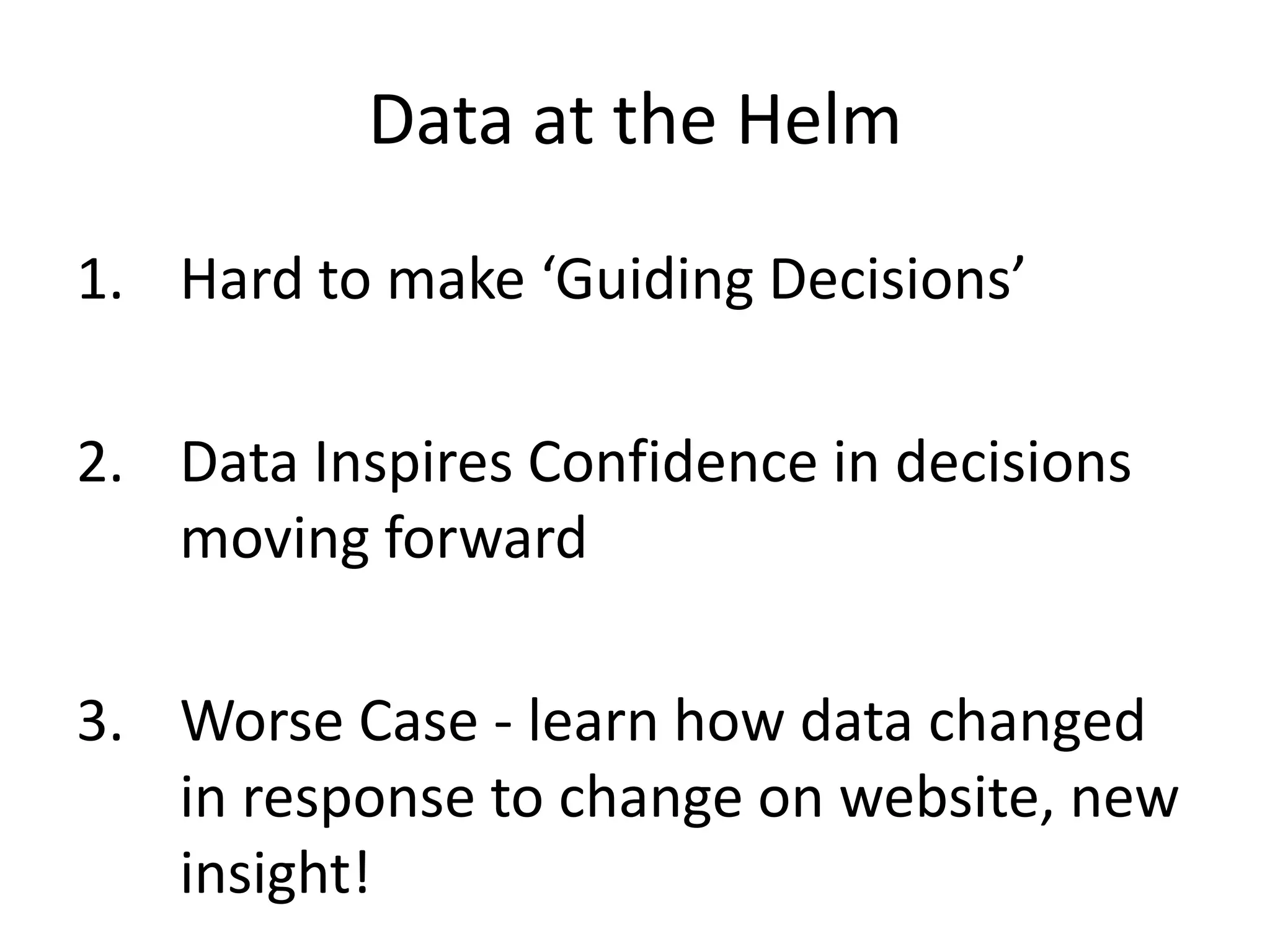 Data at the Helm

1. Hard to make ‘Guiding Decisions’

2. Data Inspires Confidence in decisions moving forward

3. Worse Case - learn how data changed in response to change on website, new insight!